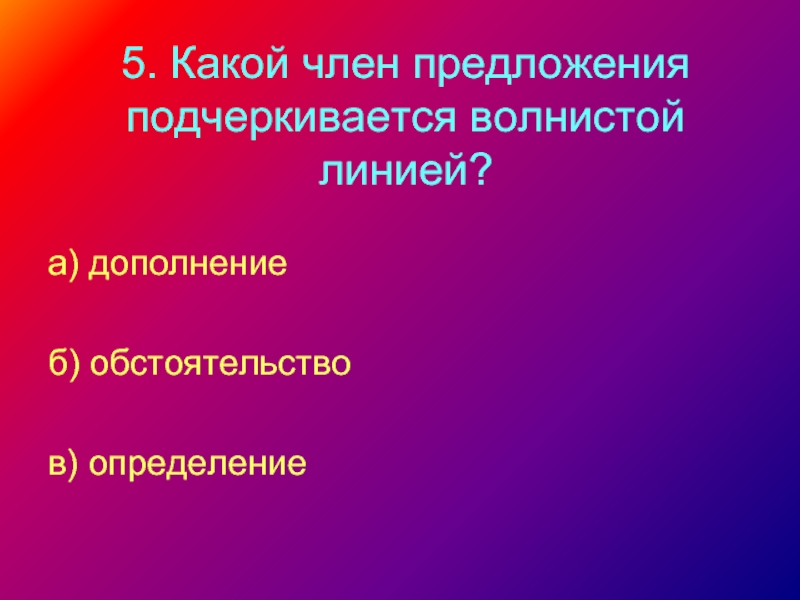 5. Какой член предложения подчеркивается волнистой линией?

а) дополнение

б) обстоятельство

в) определение